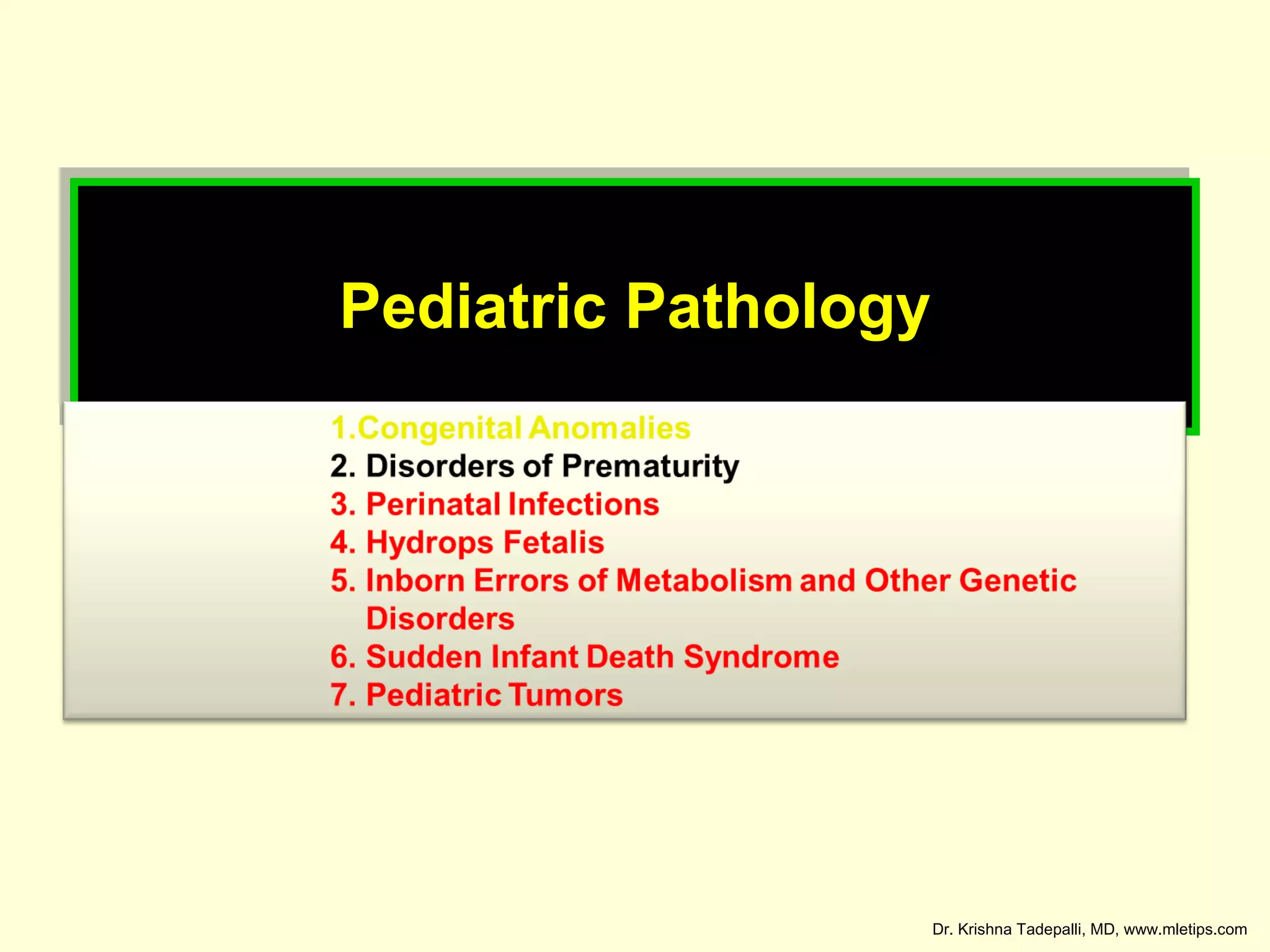 Pediatric Pathology

1.Congenital Anomalies
2. Disorders of Prematurity
3. Perinatal Infections
4. Hydrops Fetalis
5. Inborn Errors of Metabolism and Other Genetic Disorders
6. Sudden Infant Death Syndrome
7. Pediatric Tumors

Dr. Krishna Tadepalli, MD, www.mletips.com